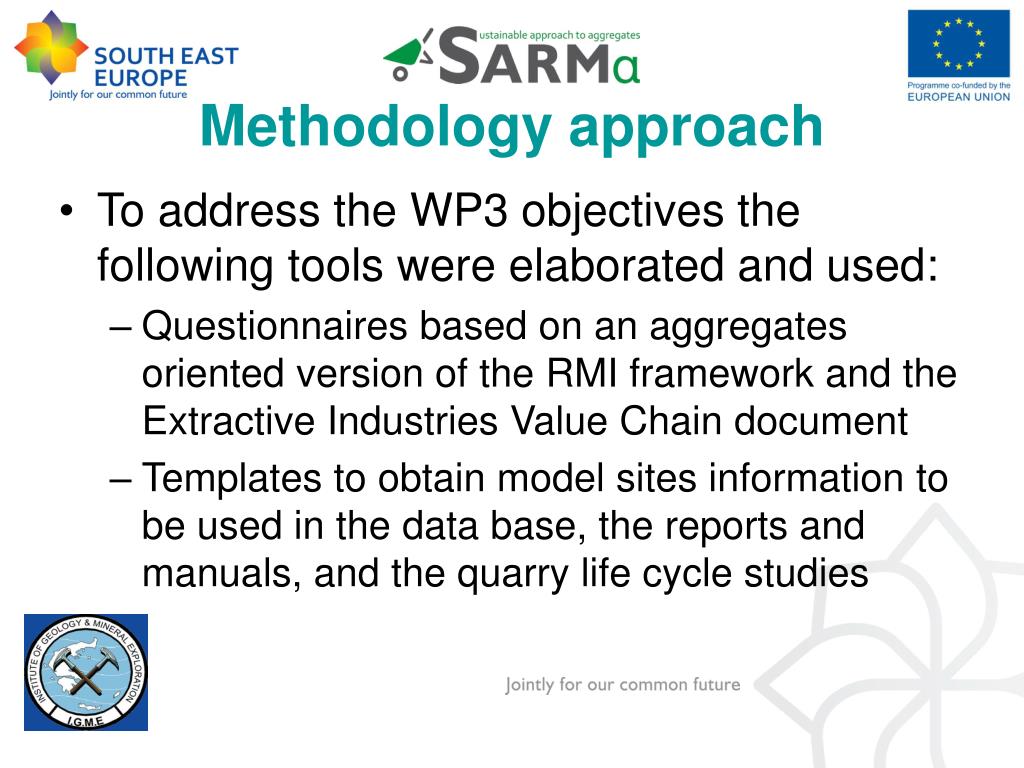 SOUTH EAST EUROPE
Jointly for our common future

ustainable approach to aggregates
SARMa

Programme co-funded by the EUROPEAN UNION

Methodology approach

• To address the WP3 objectives the following tools were elaborated and used:
– Questionnaires based on an aggregates oriented version of the RMI framework and the Extractive Industries Value Chain document
– Templates to obtain model sites information to be used in the data base, the reports and manuals, and the quarry life cycle studies

INSTITUTE OF GEOLOGY & MINERAL EXPLORATION
I.G.M.E.

Jointly for our common future